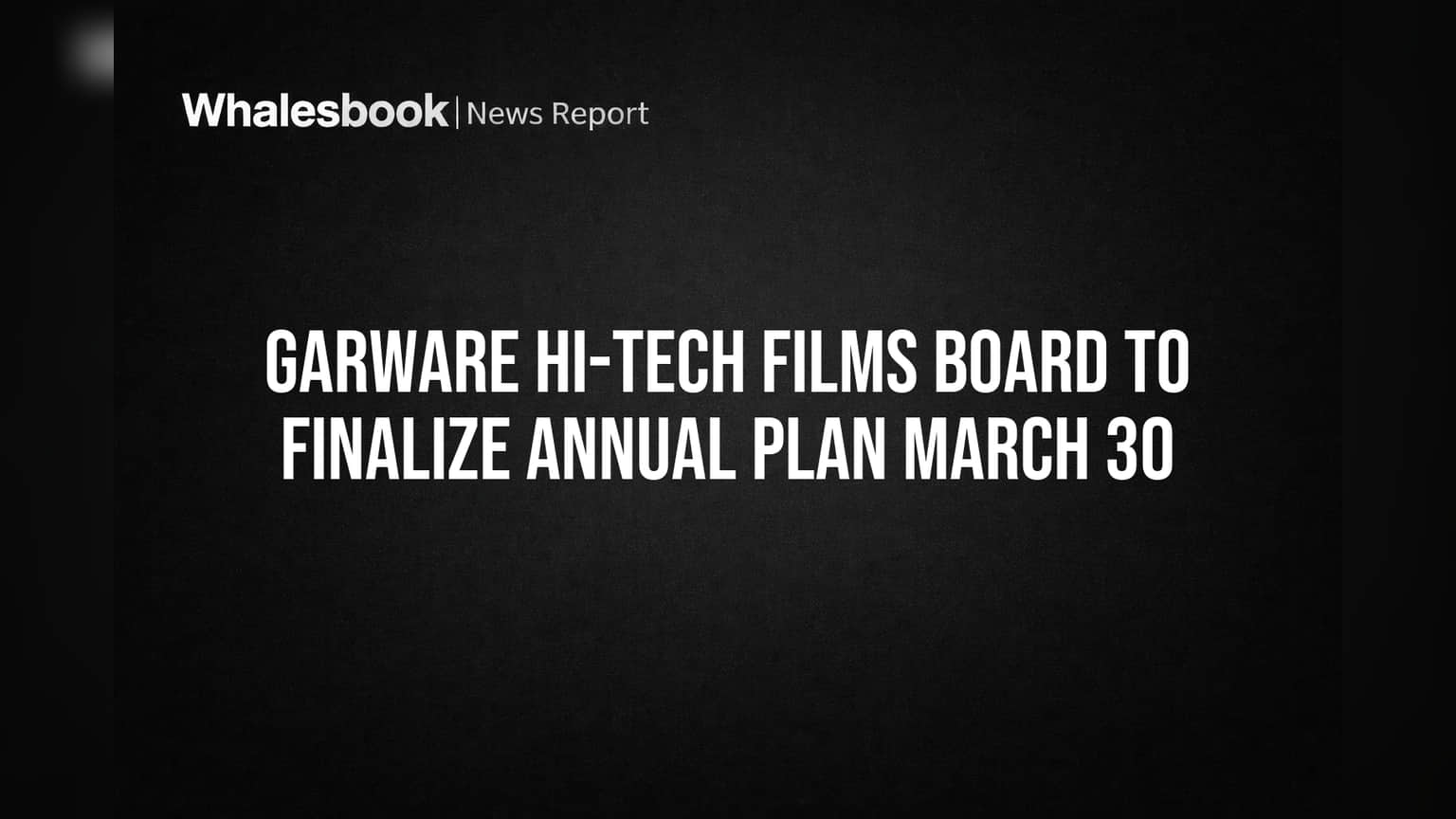 Whalesbook | News Report

GARWARE HI-TECH FILMS BOARD TO FINALIZE ANNUAL PLAN MARCH 30